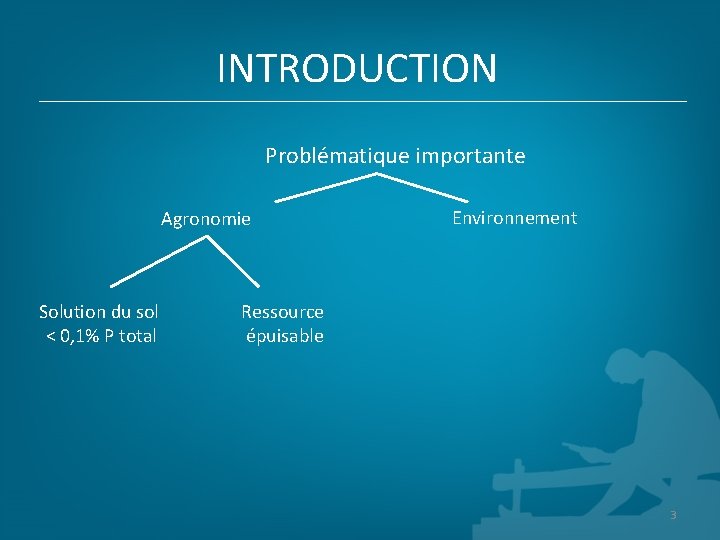 INTRODUCTION

Problématique importante

Agronomie

Environnement

Solution du sol
< 0,1% P total

Ressource
épuisable

3